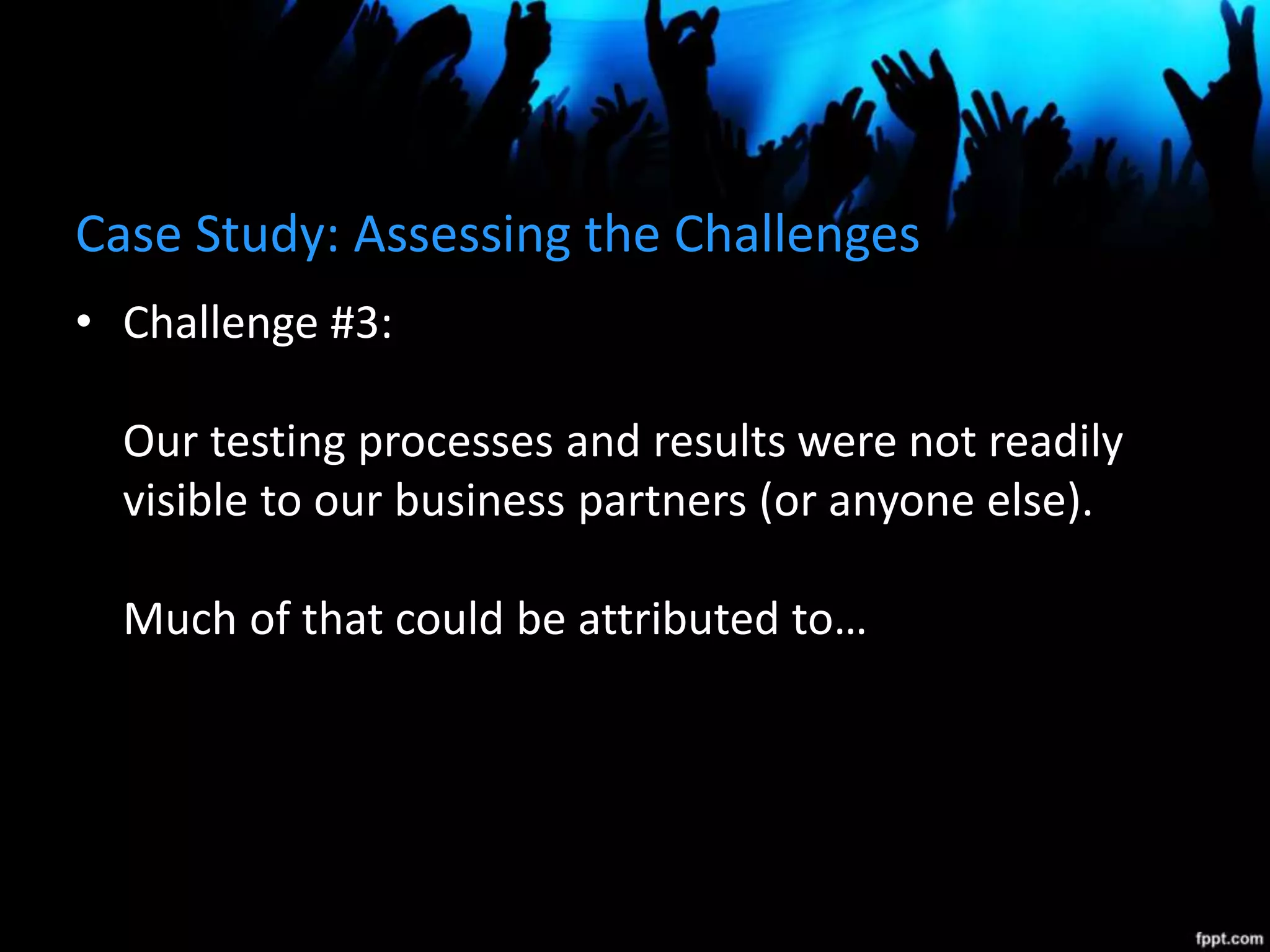 Case Study: Assessing the Challenges

• Challenge #3:

Our testing processes and results were not readily visible to our business partners (or anyone else).

Much of that could be attributed to…

fppt.com